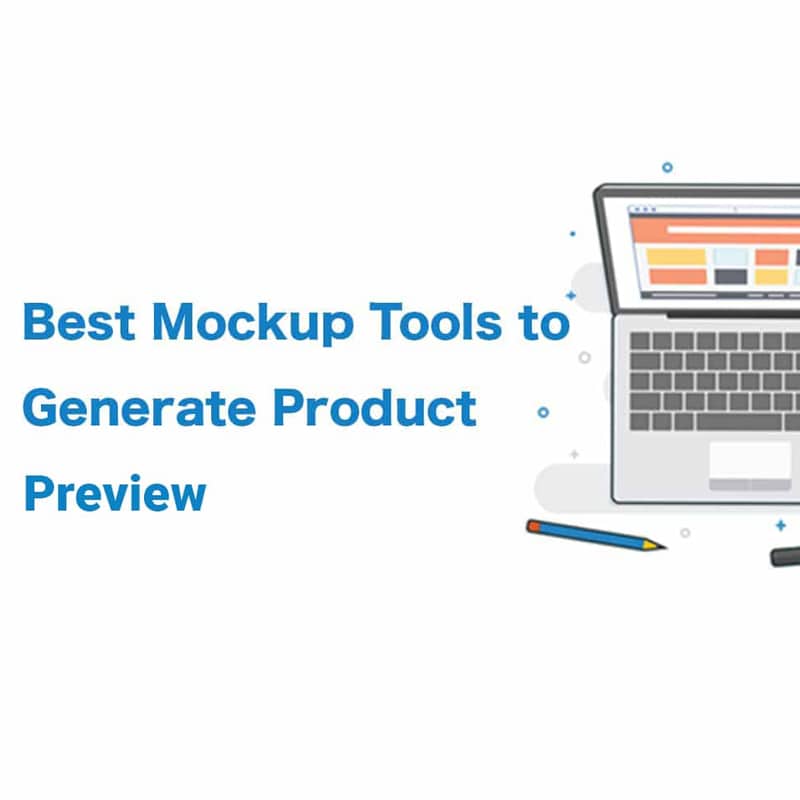 Best Mockup Tools to Generate Product Preview